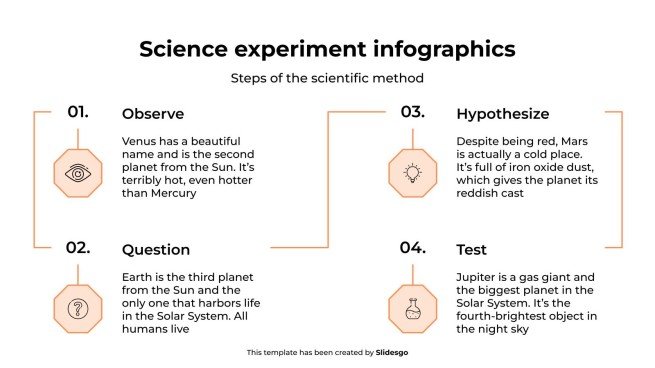 Science experiment infographics

Steps of the scientific method

01.

Observe

Venus has a beautiful name and is the second planet from the Sun. It's terribly hot, even hotter than Mercury

02.

Question

Earth is the third planet from the Sun and the only one that harbors life in the Solar System. All humans live

03.

Hypothesize

Despite being red, Mars is actually a cold place. It's full of iron oxide dust, which gives the planet its reddish cast

04.

Test

Jupiter is a gas giant and the biggest planet in the Solar System. It's the fourth-brightest object in the night sky

This template has been created by Slidesgo